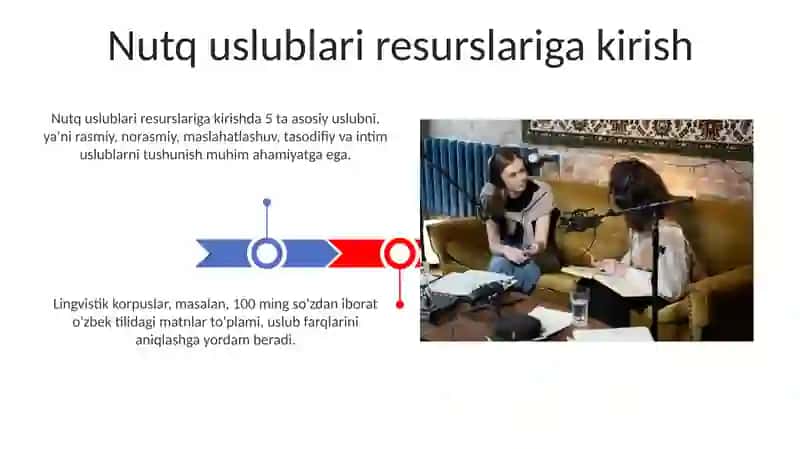 Nutq uslublari resurslariga kirish

Nutq uslublari resurslariga kirishda 5 ta asosiy uslubni, ya'ni rasmiy, norasmiy, maslahatlashuv, tasodifiy va intim uslublarni tushunish muhim ahamiyatga ega.

Lingvistik korpuslar, masalan, 100 ming so'zdan iborat o'zbek tilidagi matnlar to'plami, uslub farqlarini aniqlashga yordam beradi.